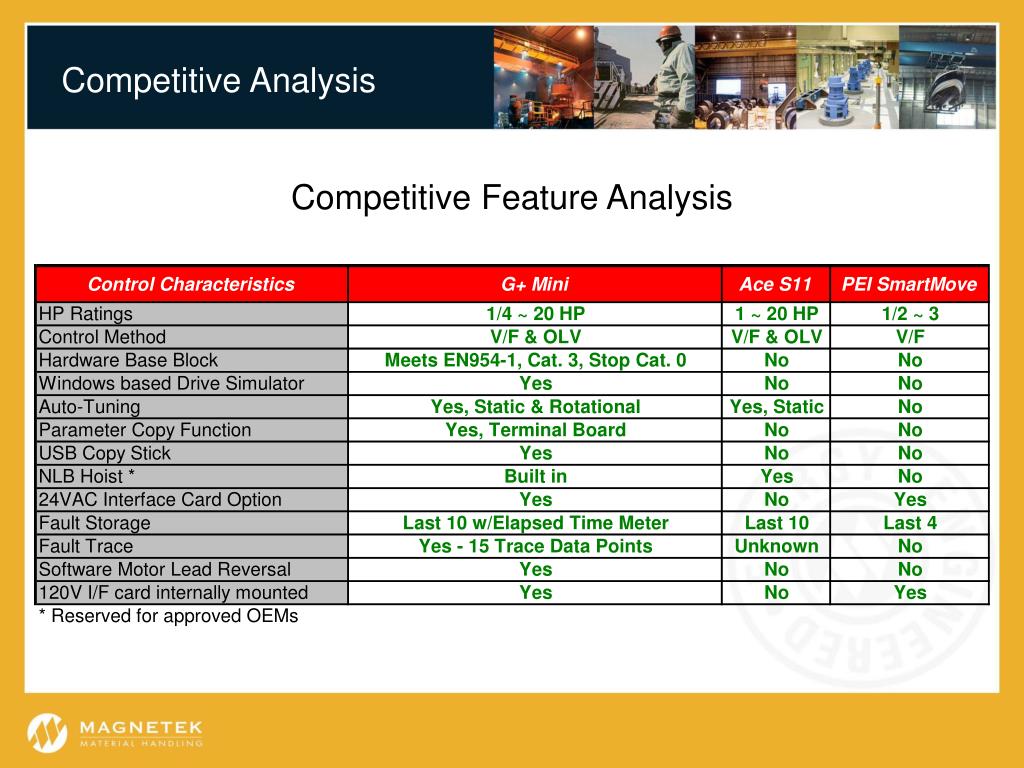 Competitive Analysis

Competitive Feature Analysis

| Control Characteristics | G+ Mini | Ace S11 | PEI SmartMove |
|---|---|---|---|
| HP Ratings | 1/4 ~ 20 HP | 1 ~ 20 HP | 1/2 ~ 3 |
| Control Method | V/F & OLV | V/F & OLV | V/F |
| Hardware Base Block | Meets EN954-1, Cat. 3, Stop Cat. 0 | No | No |
| Windows based Drive Simulator | Yes | No | No |
| Auto-Tuning | Yes, Static & Rotational | Yes, Static | No |
| Parameter Copy Function | Yes, Terminal Board | No | No |
| USB Copy Stick | Yes | No | No |
| NLB Hoist * | Built in | Yes | No |
| 24VAC Interface Card Option | Yes | No | Yes |
| Fault Storage | Last 10 w/Elapsed Time Meter | Last 10 | Last 4 |
| Fault Trace | Yes - 15 Trace Data Points | Unknown | No |
| Software Motor Lead Reversal | Yes | No | No |
| 120V I/F card internally mounted | Yes | No | Yes |

* Reserved for approved OEMs

MAGNETEK
MATERIAL HANDLING